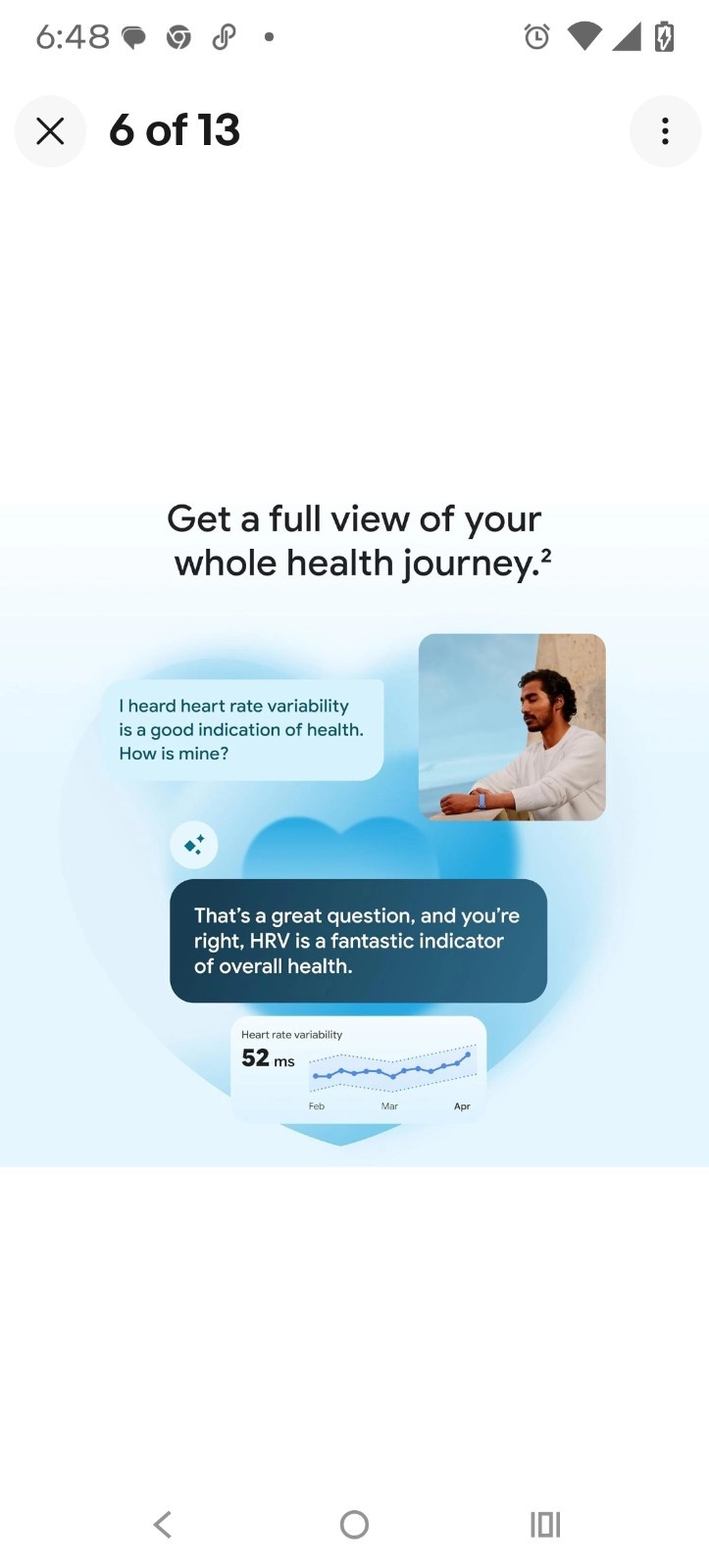 6:48

6 of 13

Get a full view of your whole health journey.$^2$

I heard heart rate variability is a good indication of health. How is mine?

That's a great question, and you're right, HRV is a fantastic indicator of overall health.

Heart rate variability
52 ms
Feb Mar Apr